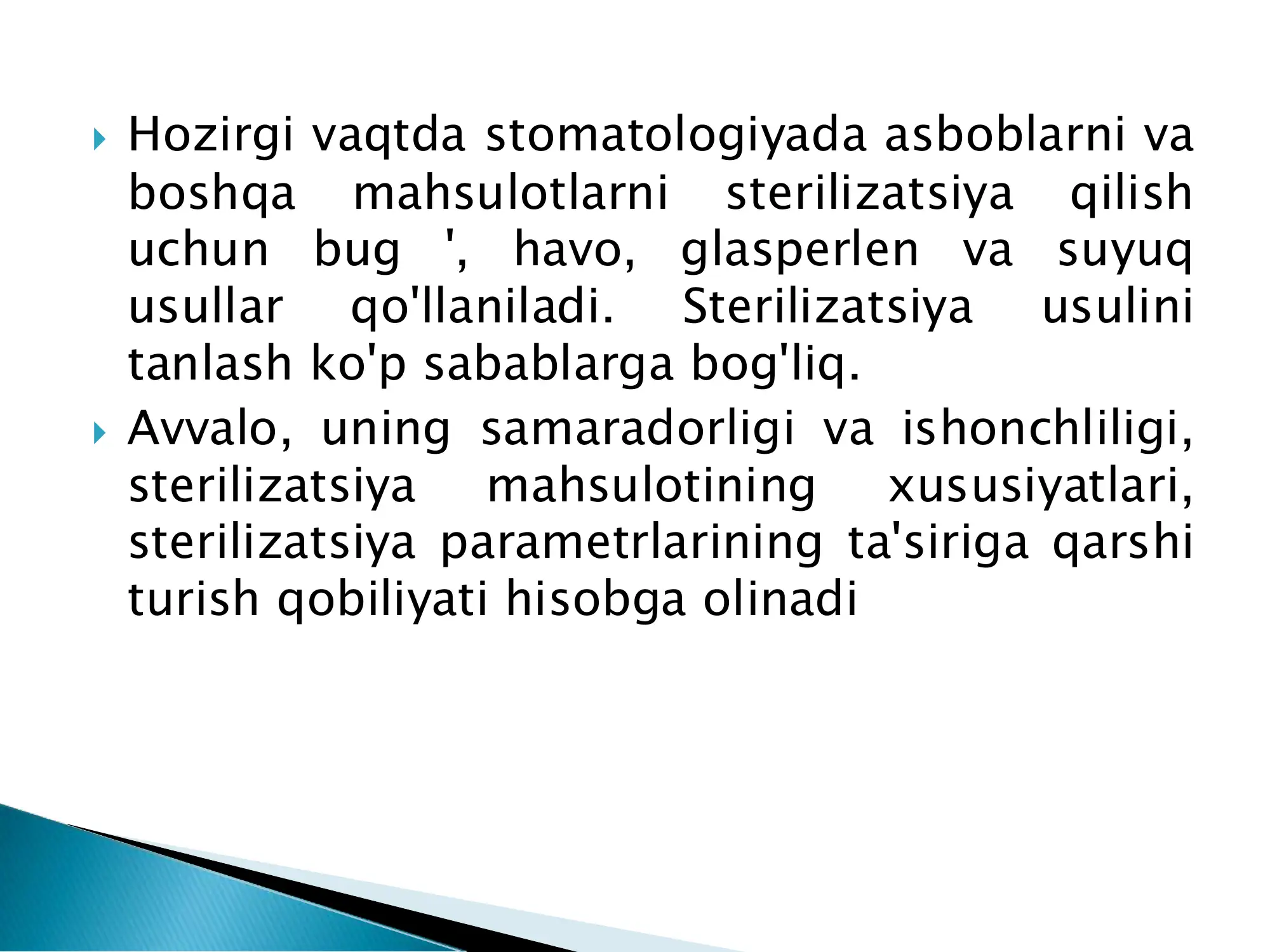 Hozirgi vaqtda stomatologiyada asboblarni va boshqa mahsulotlarni sterilizatsiya qilish uchun bug ', havo, glasperlen va suyuq usullar qo'llaniladi. Sterilizatsiya usulini tanlash ko'p sabablarga bog'liq.

Avvalo, uning samaradorligi va ishonchliligi, sterilizatsiya mahsulotining xususiyatlari, sterilizatsiya parametrlarining ta'siriga qarshi turish qobiliyati hisobga olinadi